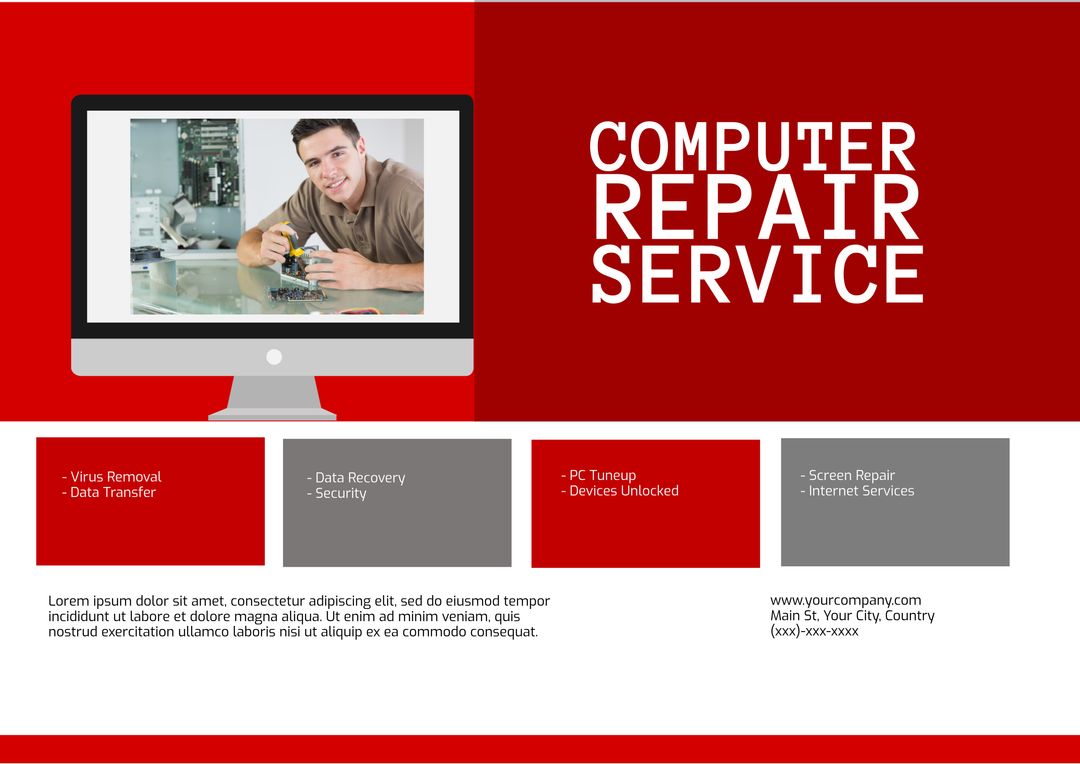 COMPUTER
REPAIR
SERVICE

- Virus Removal
- Data Transfer

- Data Recovery
- Security

- PC Tuneup
- Devices Unlocked

- Screen Repair
- Internet Services

Lorem ipsum dolor sit amet, consectetur adipiscing elit, sed do eiusmod tempor incididunt ut labore et dolore magna aliqua. Ut enim ad minim veniam, quis nostrud exercitation ullamco laboris nisi ut aliquip ex ea commodo consequat.

www.yourcompany.com
Main St, Your City, Country
(xxx)-xxx-xxxx